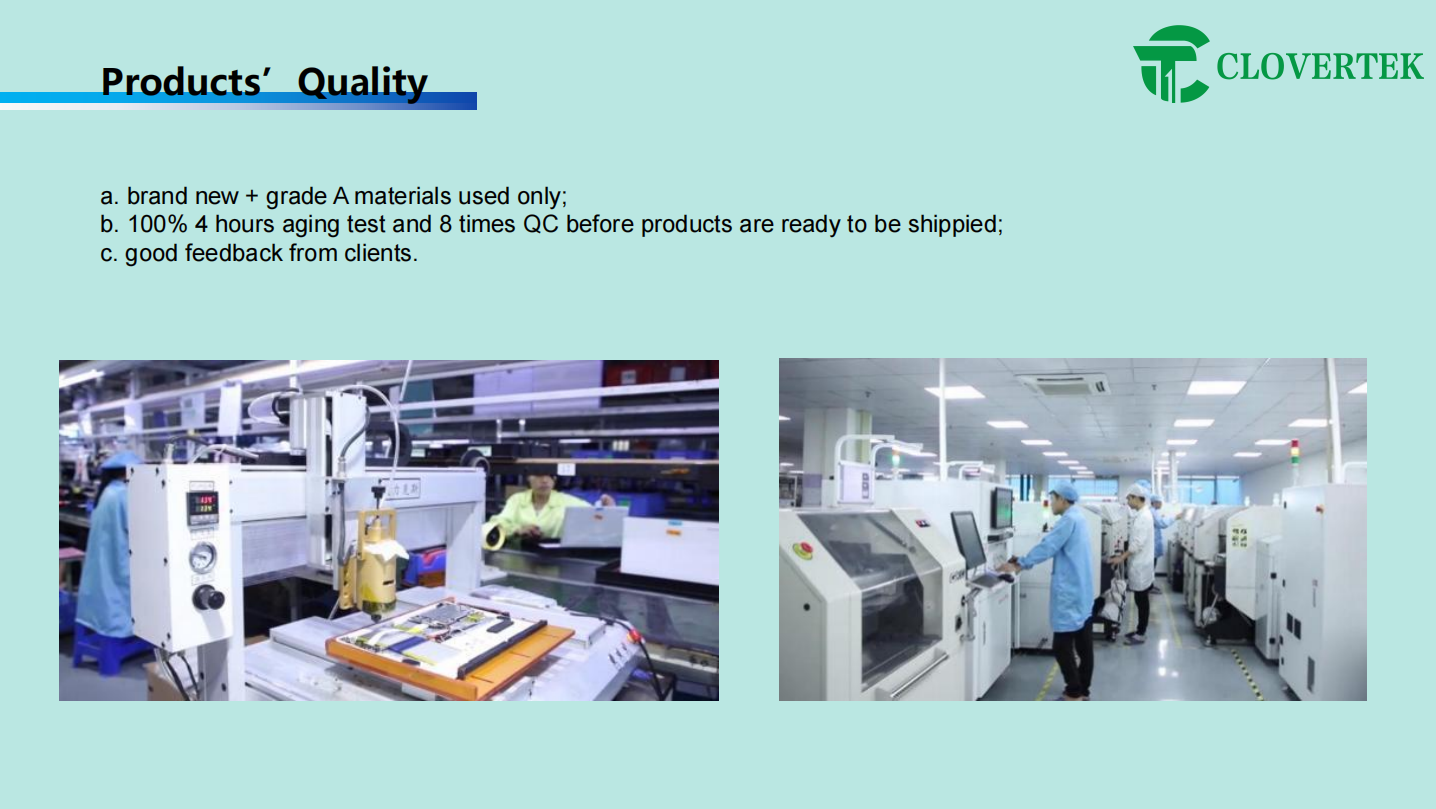 Products’ Quality

CLOVERTEK

a. brand new + grade A materials used only;
b. 100% 4 hours aging test and 8 times QC before products are ready to be shippied;
c. good feedback from clients.